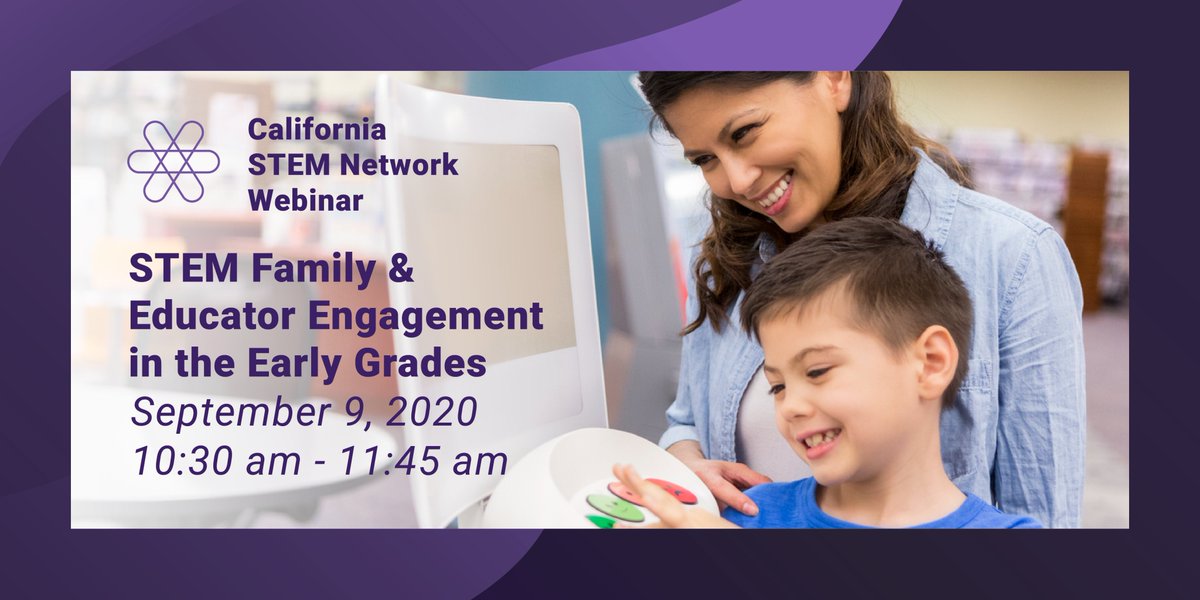 California STEM Network Webinar

STEM Family & Educator Engagement in the Early Grades

September 9, 2020
10:30 am - 11:45 am